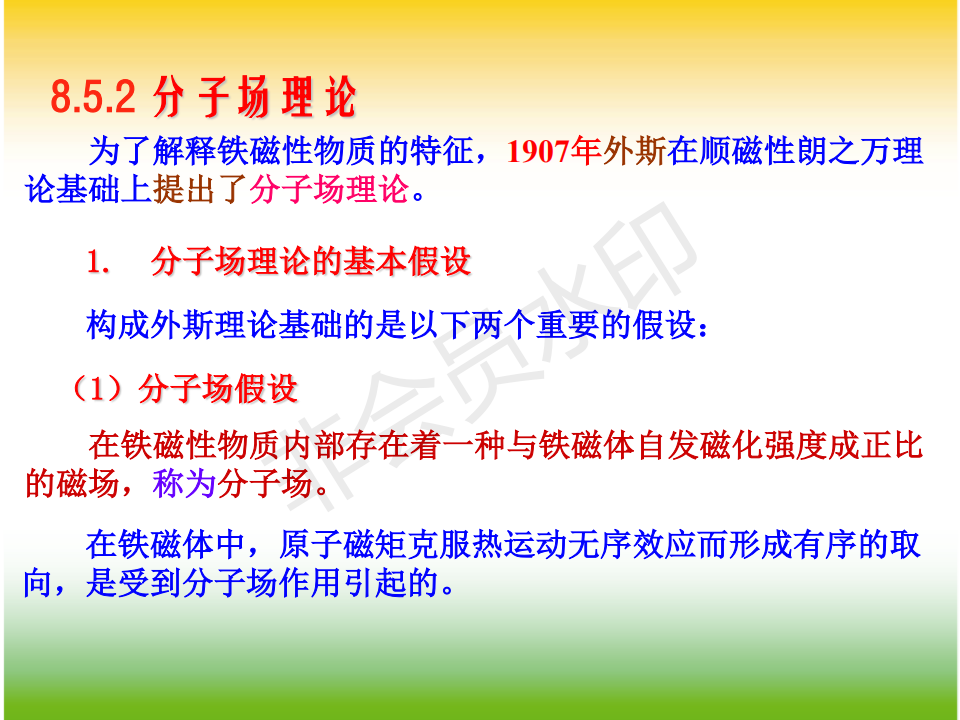 8.5.2 分子场理论

为了解释铁磁性物质的特征，1907年外斯在顺磁性朗之万理论基础上提出了分子场理论。

1.　分子场理论的基本假设

构成外斯理论基础的是以下两个重要的假设：

（1）分子场假设

在铁磁性物质内部存在着一种与铁磁体自发磁化强度成正比的磁场，称为分子场。

在铁磁体中，原子磁矩克服热运动无序效应而形成有序的取向，是受到分子场作用引起的。

非会员水印